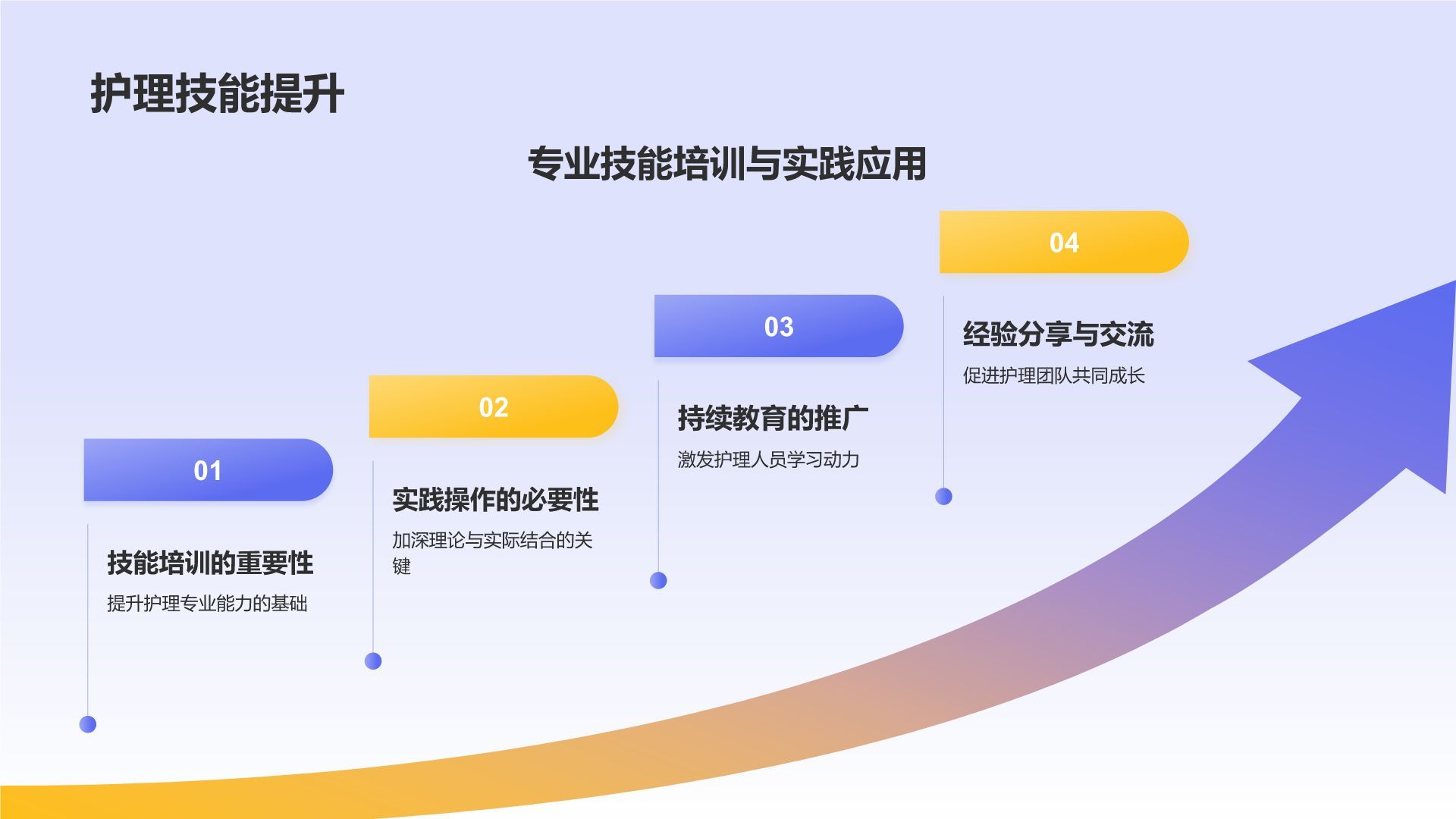 护理技能提升

专业技能培训与实践应用

01

技能培训的重要性

提升护理专业能力的基础

02

实践操作的必要性

加深理论与实际结合的关键

03

持续教育的推广

激发护理人员学习动力

04

经验分享与交流

促进护理团队共同成长